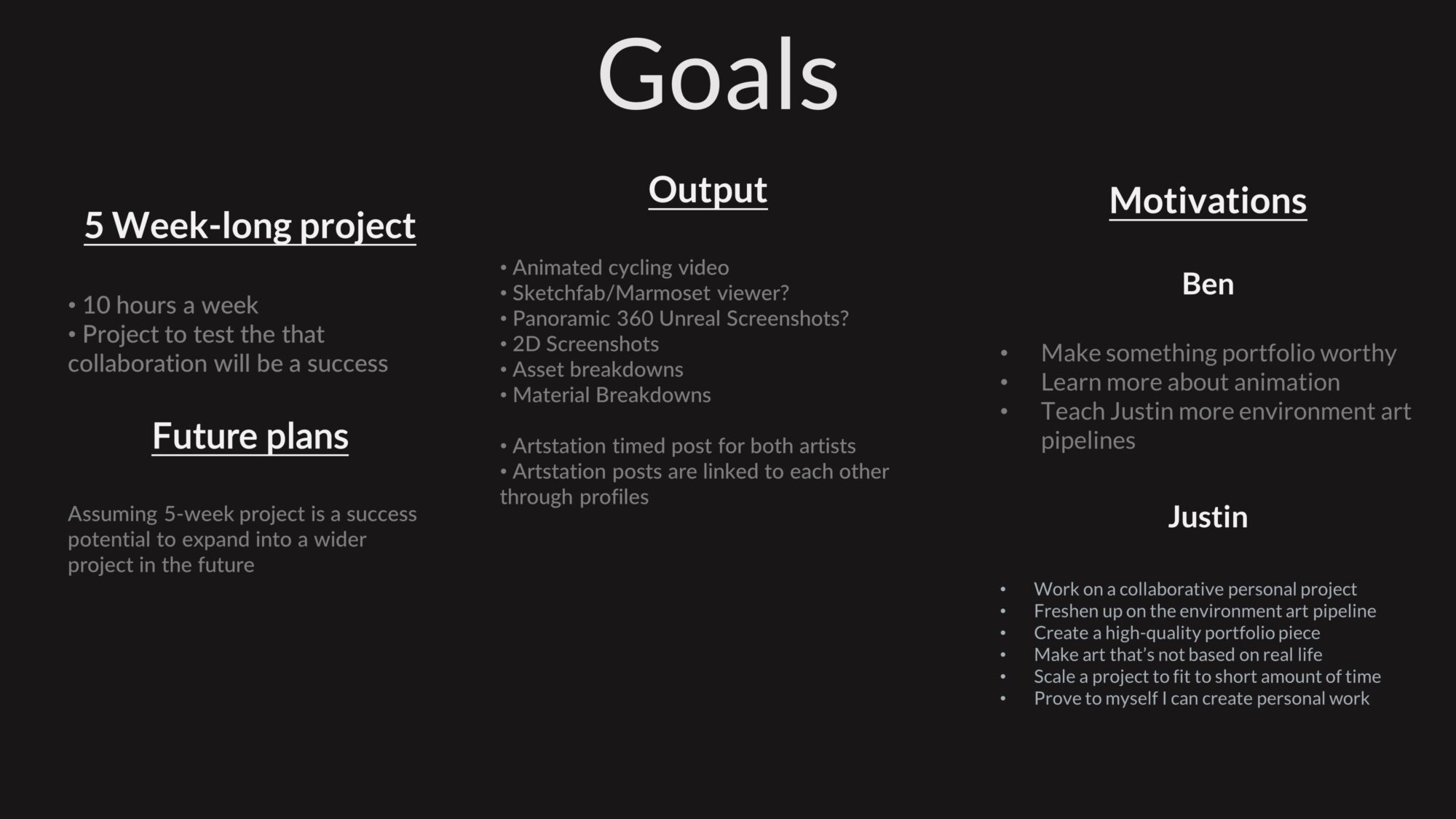 Goals

5 Week-long project

• 10 hours a week
• Project to test the that collaboration will be a success

Future plans

Assuming 5-week project is a success potential to expand into a wider project in the future

Output

• Animated cycling video
• Sketchfab/Marmoset viewer?
• Panoramic 360 Unreal Screenshots?
• 2D Screenshots
• Asset breakdowns
• Material Breakdowns

• Artstation timed post for both artists
• Artstation posts are linked to each other through profiles

Motivations

Ben

• Make something portfolio worthy
• Learn more about animation
• Teach Justin more environment art pipelines

Justin

• Work on a collaborative personal project
• Freshen up on the environment art pipeline
• Create a high-quality portfolio piece
• Make art that's not based on real life
• Scale a project to fit to short amount of time
• Prove to myself I can create personal work